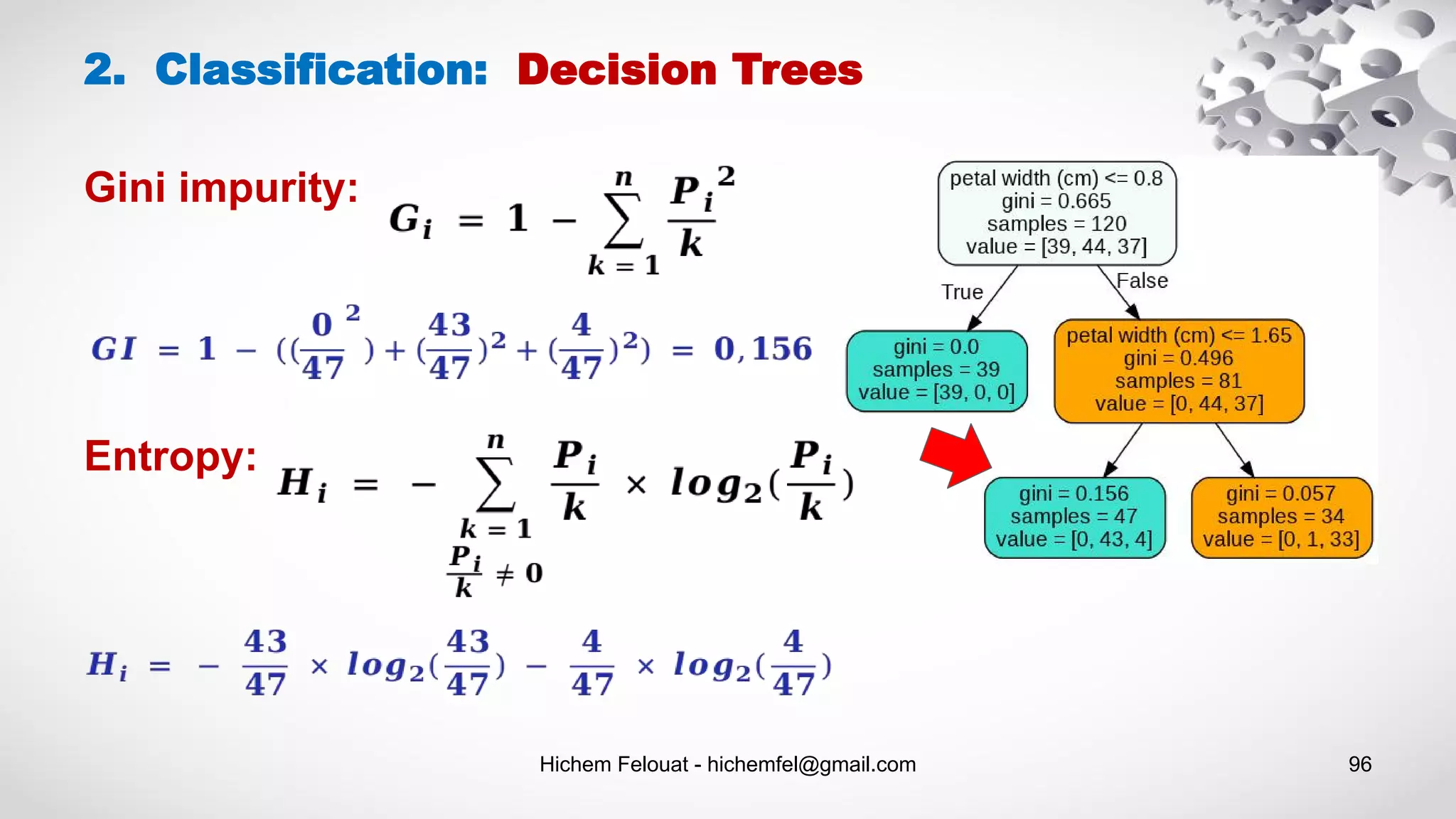 2. Classification: Decision Trees

Gini impurity: $G_i = 1 - \sum_{k=1}^{n} \frac{P_i}{k}^2$

$GI = 1 - ((\frac{0}{47}^2) + (\frac{43}{47})^2 + (\frac{4}{47})^2) = 0,156$

Entropy: $H_i = - \sum_{\substack{k=1 \\ \frac{P_i}{k} \neq 0}}^{n} \frac{P_i}{k} \times log_2(\frac{P_i}{k})$

$H_i = - \frac{43}{47} \times log_2(\frac{43}{47}) - \frac{4}{47} \times log_2(\frac{4}{47})$

petal width (cm) <= 0.8
gini = 0.665
samples = 120
value = [39, 44, 37]

True

False

gini = 0.0
samples = 39
value = [39, 0, 0]

petal width (cm) <= 1.65
gini = 0.496
samples = 81
value = [0, 44, 37]

gini = 0.156
samples = 47
value = [0, 43, 4]

gini = 0.057
samples = 34
value = [0, 1, 33]

Hichem Felouat - hichemfel@gmail.com

96